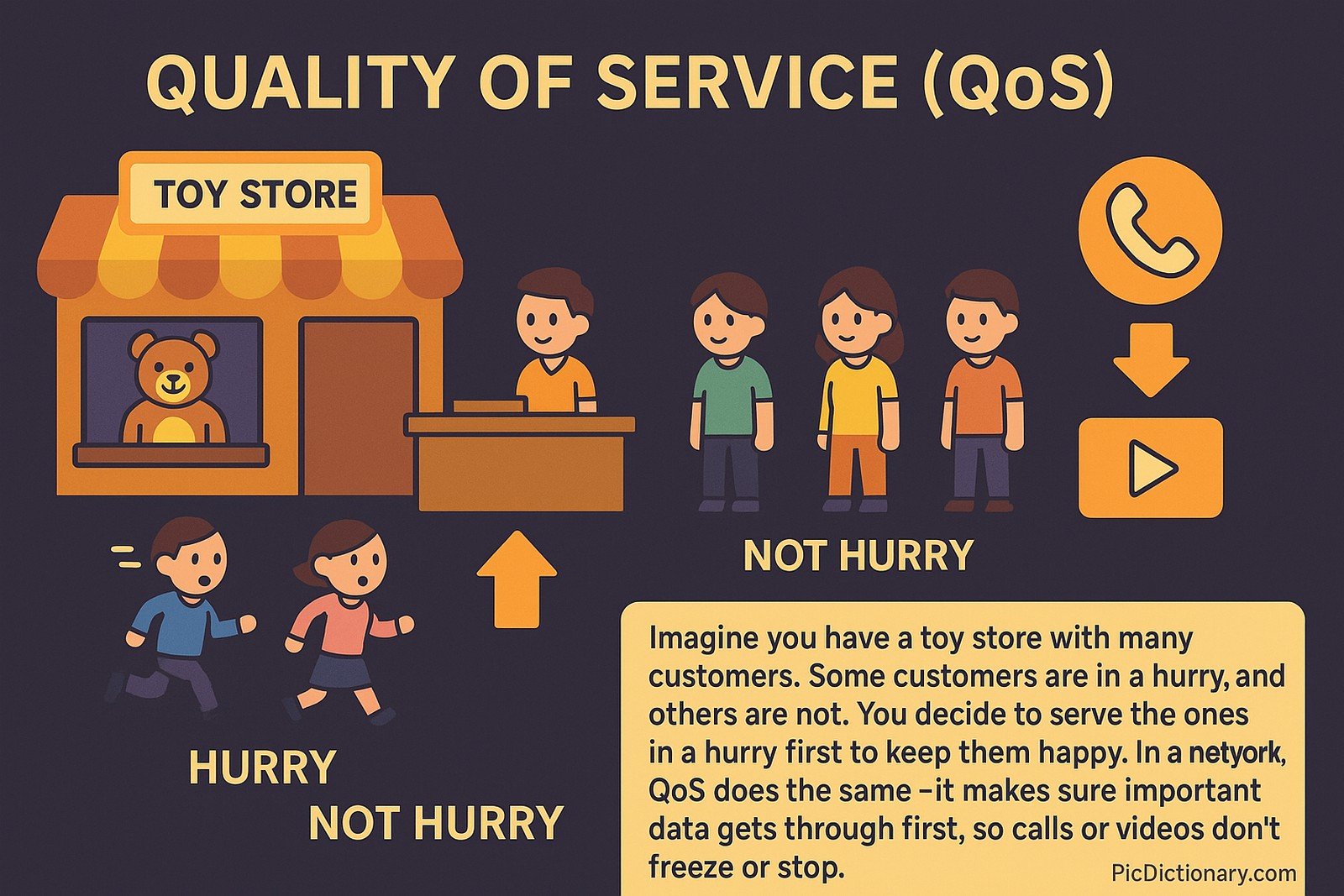 QUALITY OF SERVICE (QoS)

TOY STORE

NOT HURRY

HURRY

NOT HURRY

Imagine you have a toy store with many customers. Some customers are in a hurry, and others are not. You decide to serve the ones in a hurry first to keep them happy. In a netyork, QoS does the same –it makes sure important data gets through first, so calls or videos don't freeze or stop.

PicDictionary.com